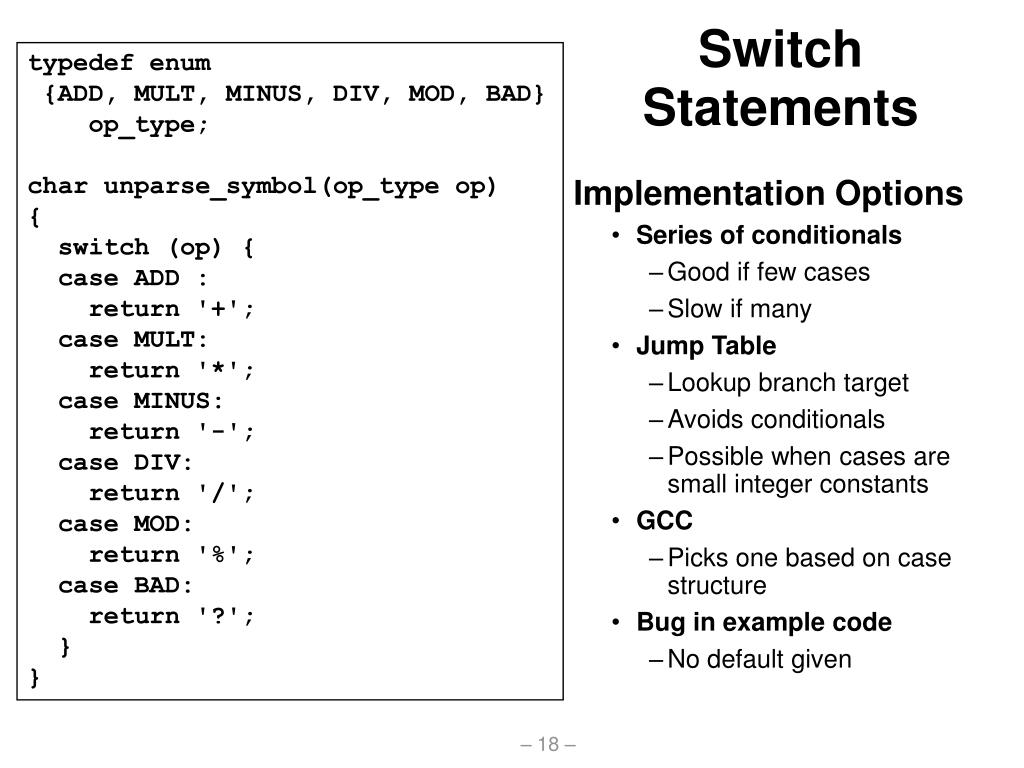 typedef enum
{ADD, MULT, MINUS, DIV, MOD, BAD}
op_type;

char unparse_symbol(op_type op)
{
switch (op) {
case ADD :
return '+';
case MULT:
return '*';
case MINUS:
return '-';
case DIV:
return '/';
case MOD:
return '%';
case BAD:
return '?';
}
}

Switch Statements

Implementation Options
• Series of conditionals
– Good if few cases
– Slow if many
• Jump Table
– Lookup branch target
– Avoids conditionals
– Possible when cases are small integer constants
• GCC
– Picks one based on case structure
• Bug in example code
– No default given

– 18 –